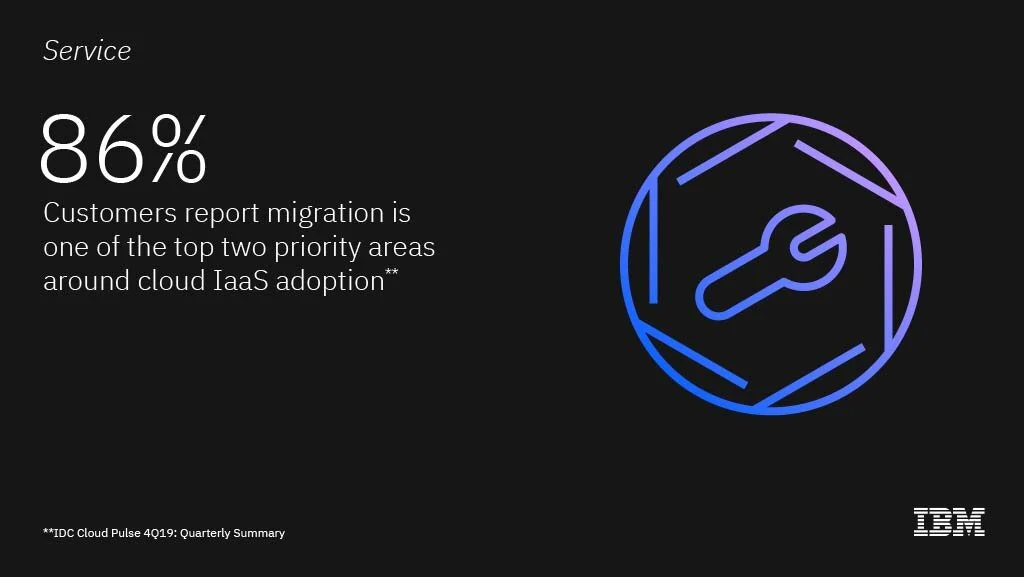 Service

86%

Customers report migration is one of the top two priority areas around cloud IaaS adoption**

**IDC Cloud Pulse 4Q19: Quarterly Summary

IBM